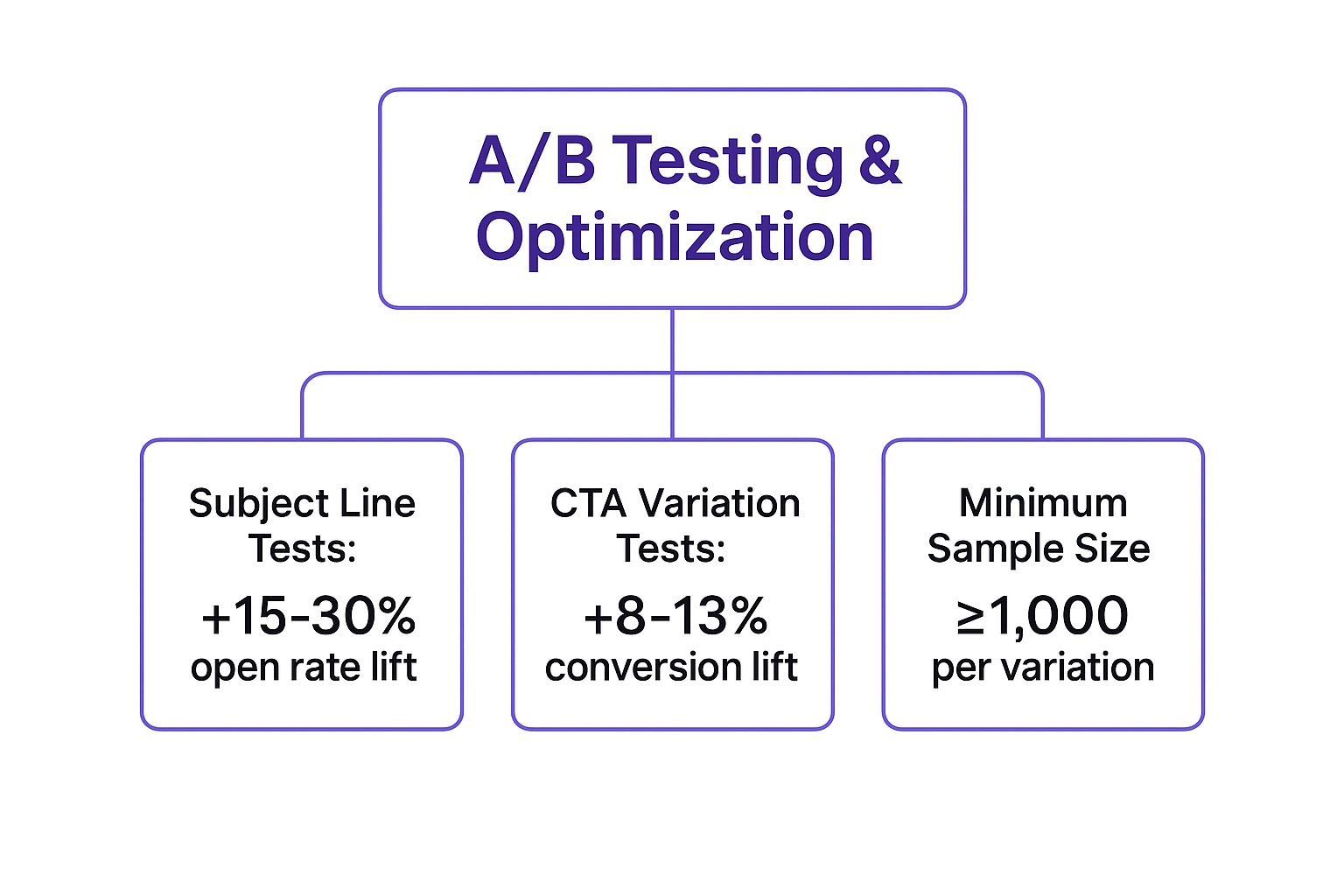 A/B Testing & Optimization

Subject Line Tests:
+15-30%
open rate lift

CTA Variation Tests:
+8-13%
conversion lift

Minimum Sample Size
≥1,000
per variation